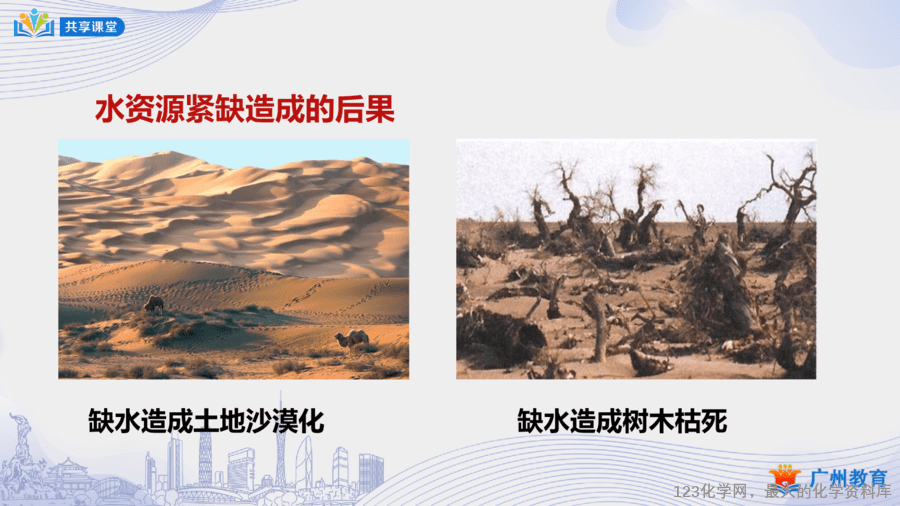 共享课堂

水资源紧缺造成的后果

缺水造成土地沙漠化

缺水造成树木枯死

广州教育

123化学网，最大的化学资料库